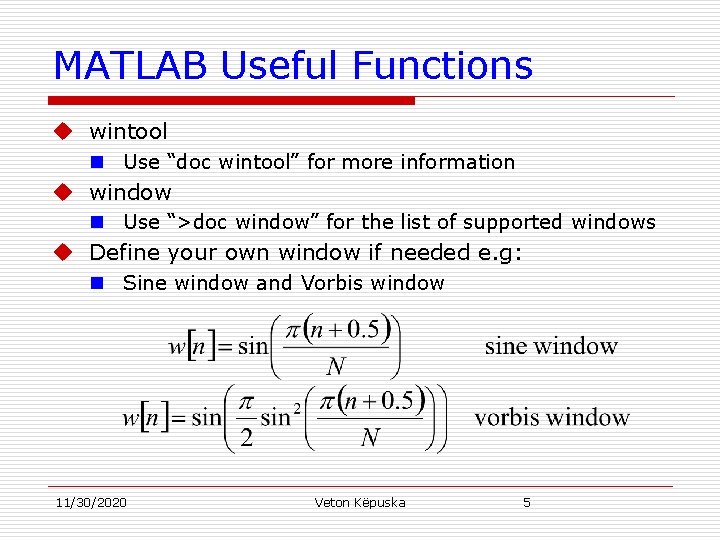 MATLAB Useful Functions

wintool

Use “doc wintool” for more information

window

Use “>doc window” for the list of supported windows

Define your own window if needed e.g:

Sine window and Vorbis window

$w[n] = \sin\left(\frac{\pi(n+0.5)}{N}\right)$ sine window

$w[n] = \sin\left(\frac{\pi}{2}\sin^2\left(\frac{\pi(n+0.5)}{N}\right)\right)$ vorbis window

11/30/2020 Veton Këpuska 5